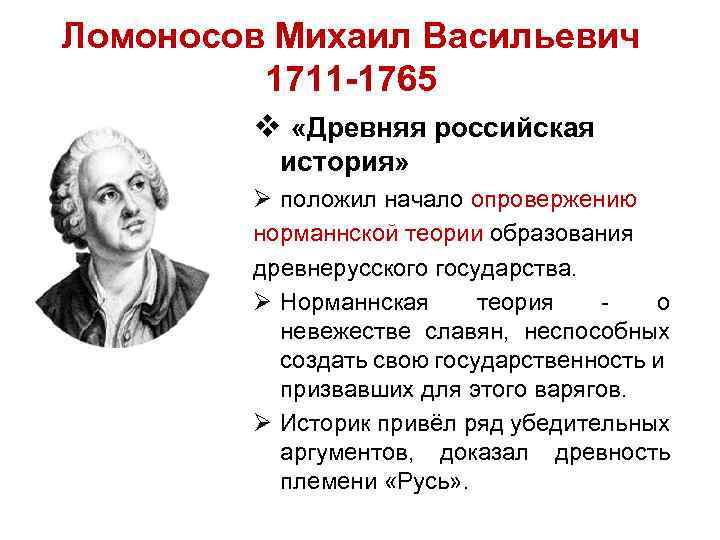 Ломоносов Михаил Васильевич
1711-1765

❖ «Древняя российская история»

➢ положил начало опровержению норманнской теории образования древнерусского государства.

➢ Норманнская теория - о невежестве славян, неспособных создать свою государственность и призвавших для этого варягов.

➢ Историк привёл ряд убедительных аргументов, доказал древность племени «Русь».